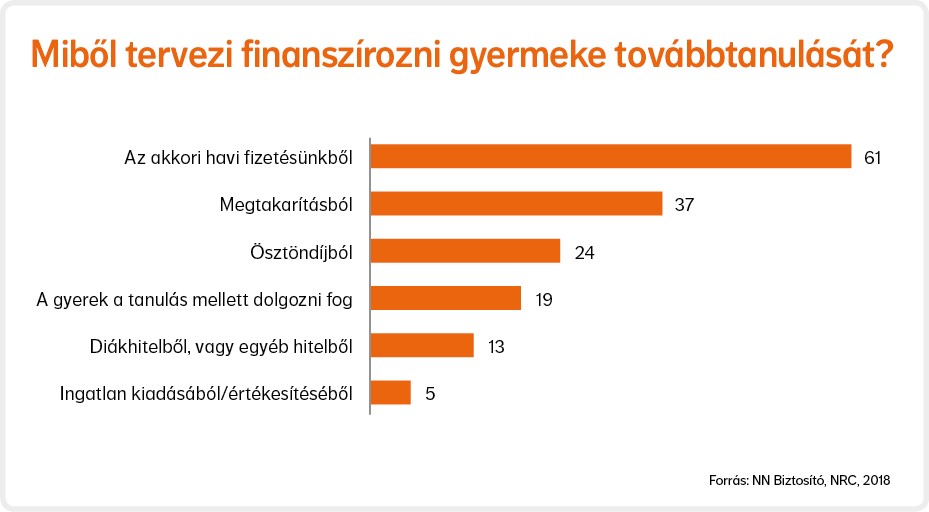 Miből tervezi finanszírozni gyermeke továbbtanulását?

Az akkori havi fizetésünkből 61
Megtakarításból 37
Ösztöndíjból 24
A gyerek a tanulás mellett dolgozni fog 19
Diákhitelből, vagy egyéb hitelből 13
Ingatlan kiadásából/értékesítéséből 5

Forrás: NN Biztosító, NRC, 2018